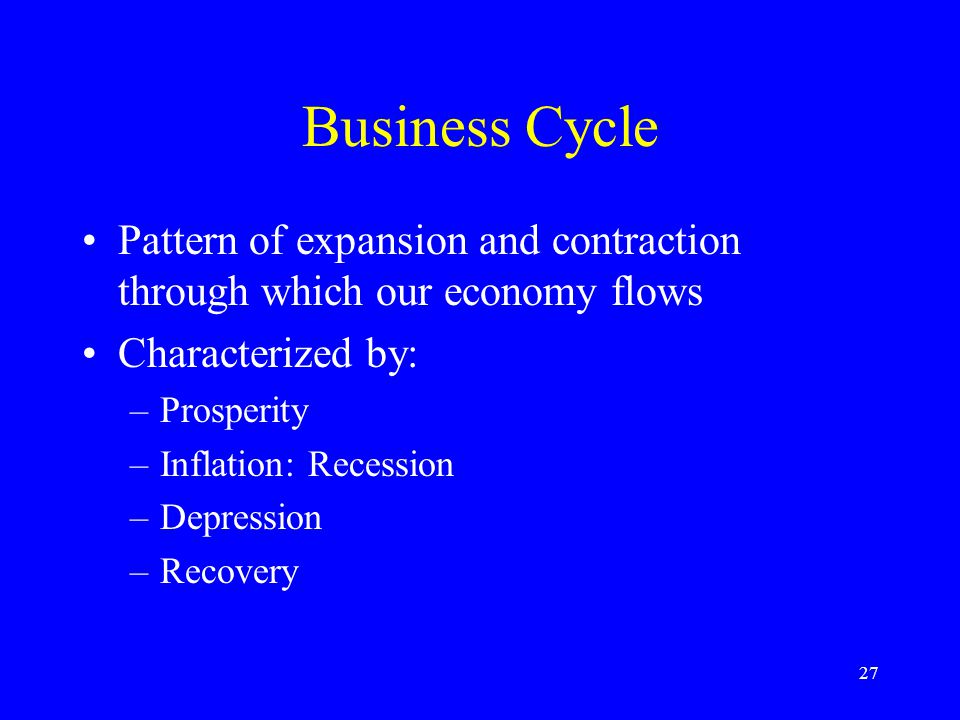 Business Cycle

• Pattern of expansion and contraction through which our economy flows
• Characterized by:
– Prosperity
– Inflation: Recession
– Depression
– Recovery

27